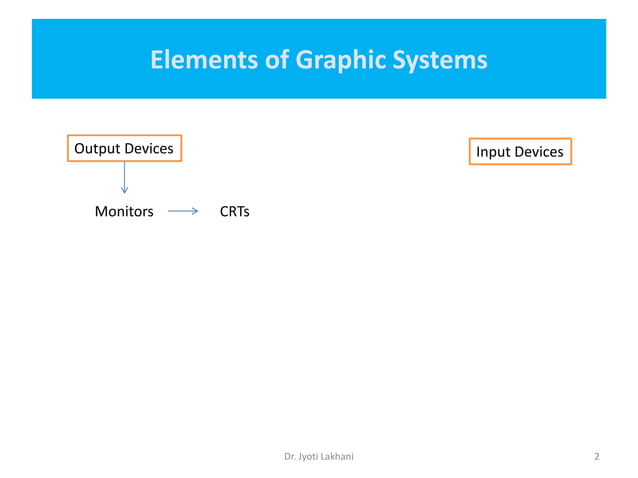 Elements of Graphic Systems

Output Devices

Input Devices

Monitors

CRTs

Dr. Jyoti Lakhani

2